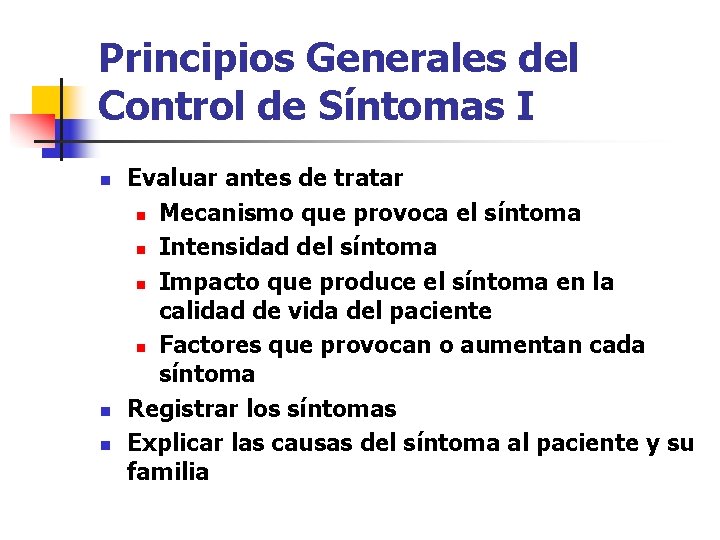 Principios Generales del Control de Síntomas I

- Evaluar antes de tratar
  - Mecanismo que provoca el síntoma
  - Intensidad del síntoma
  - Impacto que produce el síntoma en la calidad de vida del paciente
  - Factores que provocan o aumentan cada síntoma
- Registrar los síntomas
- Explicar las causas del síntoma al paciente y su familia